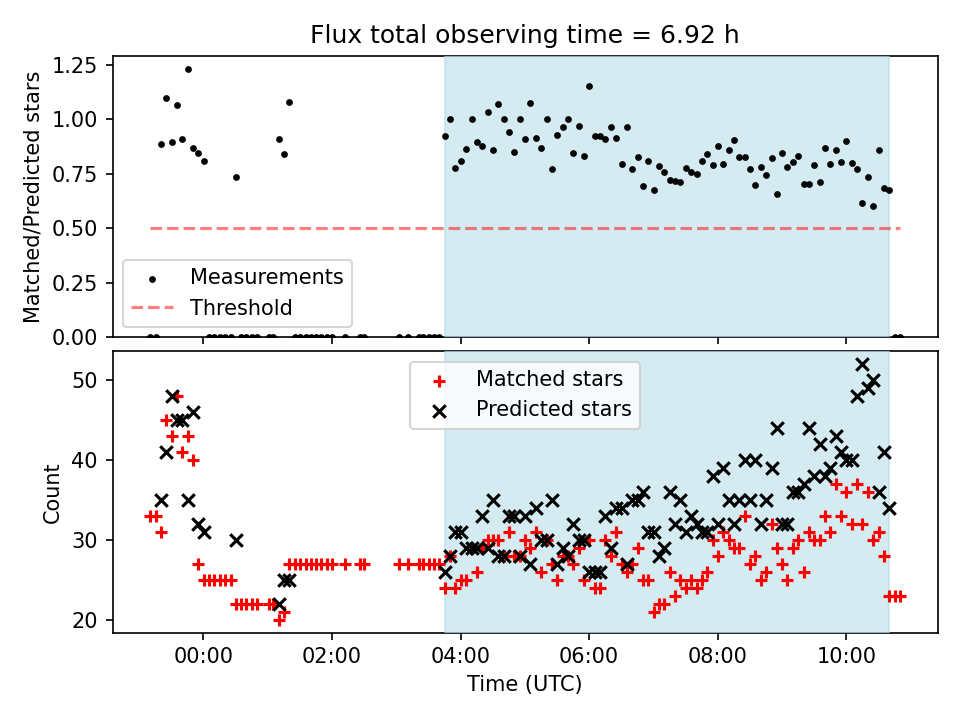 Flux total observing time = 6.92 h

Matched/Predicted stars

1.25
1.00
0.75
0.50
0.25
0.00

Measurements
Threshold

Count

50
40
30
20

Matched stars
Predicted stars

00:00
02:00
04:00
06:00
08:00
10:00

Time (UTC)